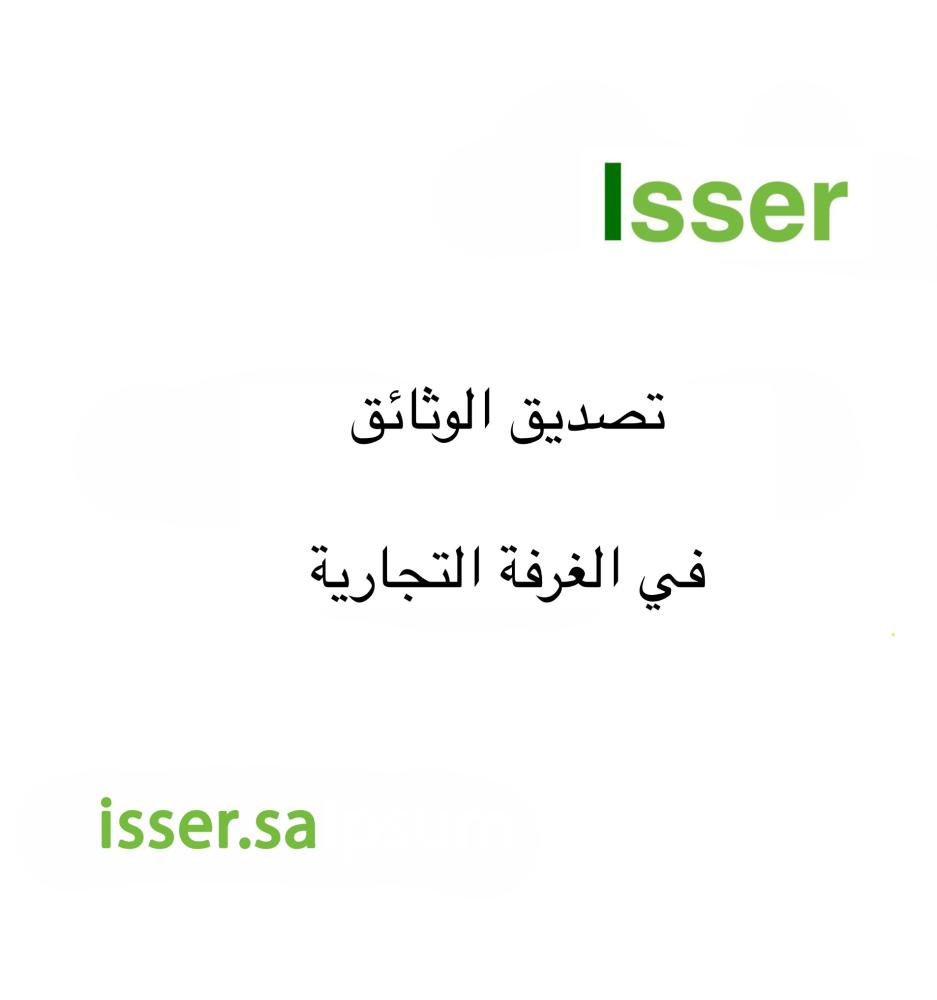 Isser

تصديق الوثائق

في الغرفة التجارية

isser.sa